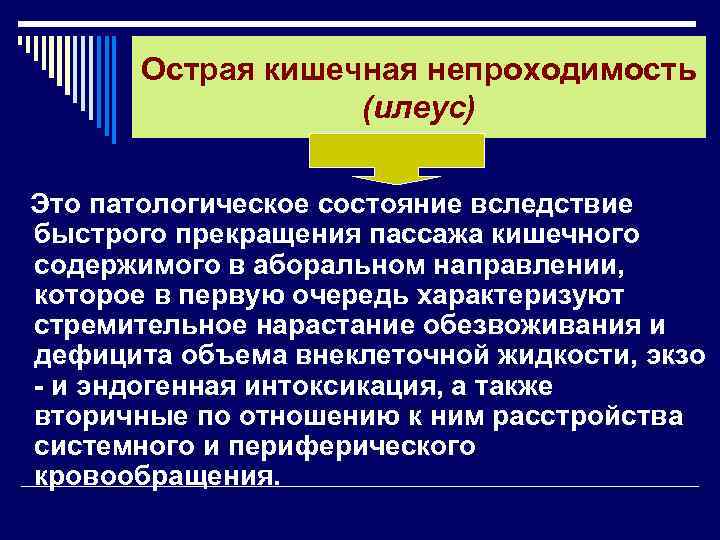 Острая кишечная непроходимость
(илеус)

Это патологическое состояние вследствие быстрого прекращения пассажа кишечного содержимого в аборальном направлении, которое в первую очередь характеризуют стремительное нарастание обезвоживания и дефицита объема внеклеточной жидкости, экзо - и эндогенная интоксикация, а также вторичные по отношению к ним расстройства системного и периферического кровообращения.